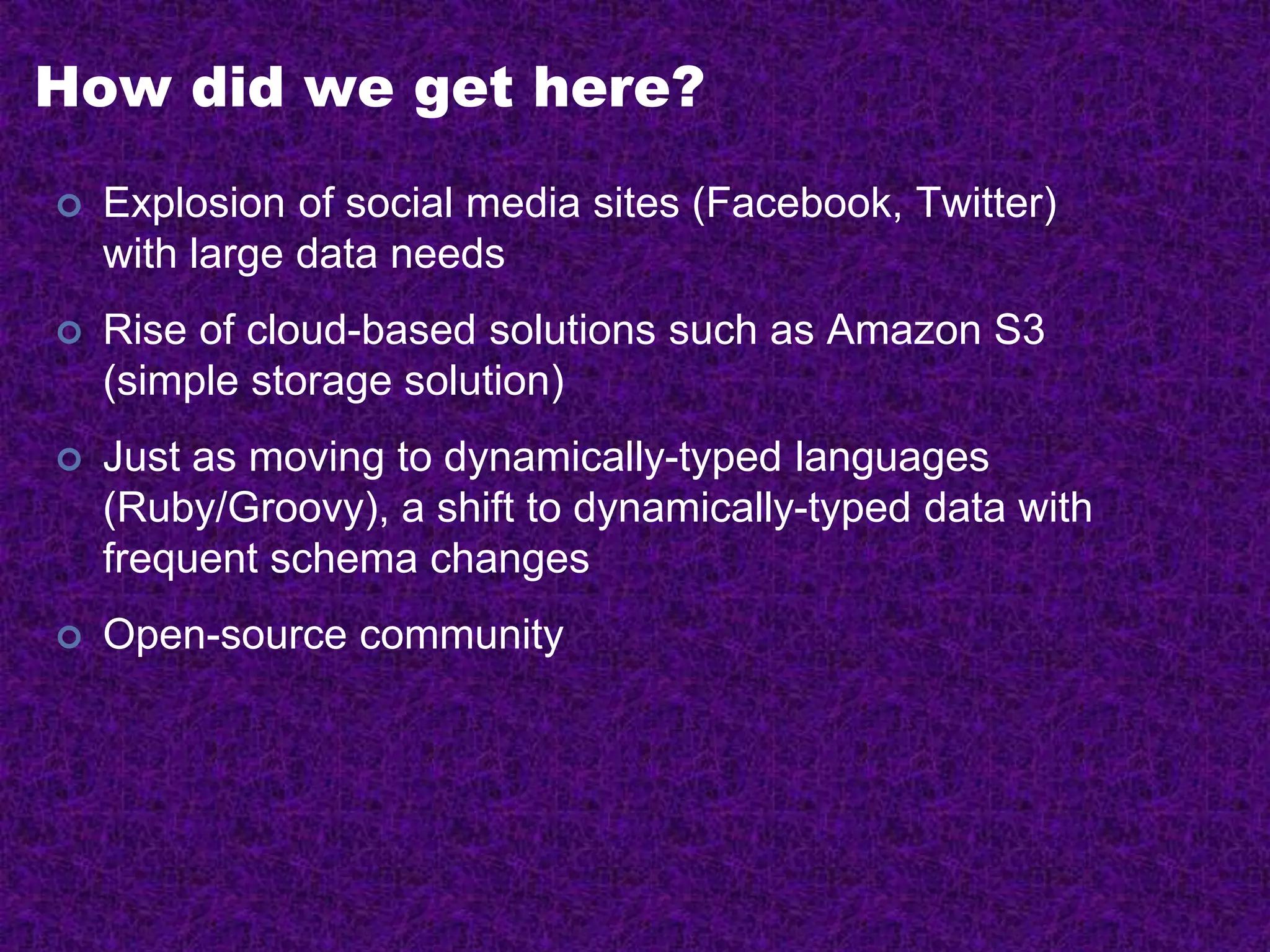 How did we get here?

Explosion of social media sites (Facebook, Twitter) with large data needs

Rise of cloud-based solutions such as Amazon S3 (simple storage solution)

Just as moving to dynamically-typed languages (Ruby/Groovy), a shift to dynamically-typed data with frequent schema changes

Open-source community